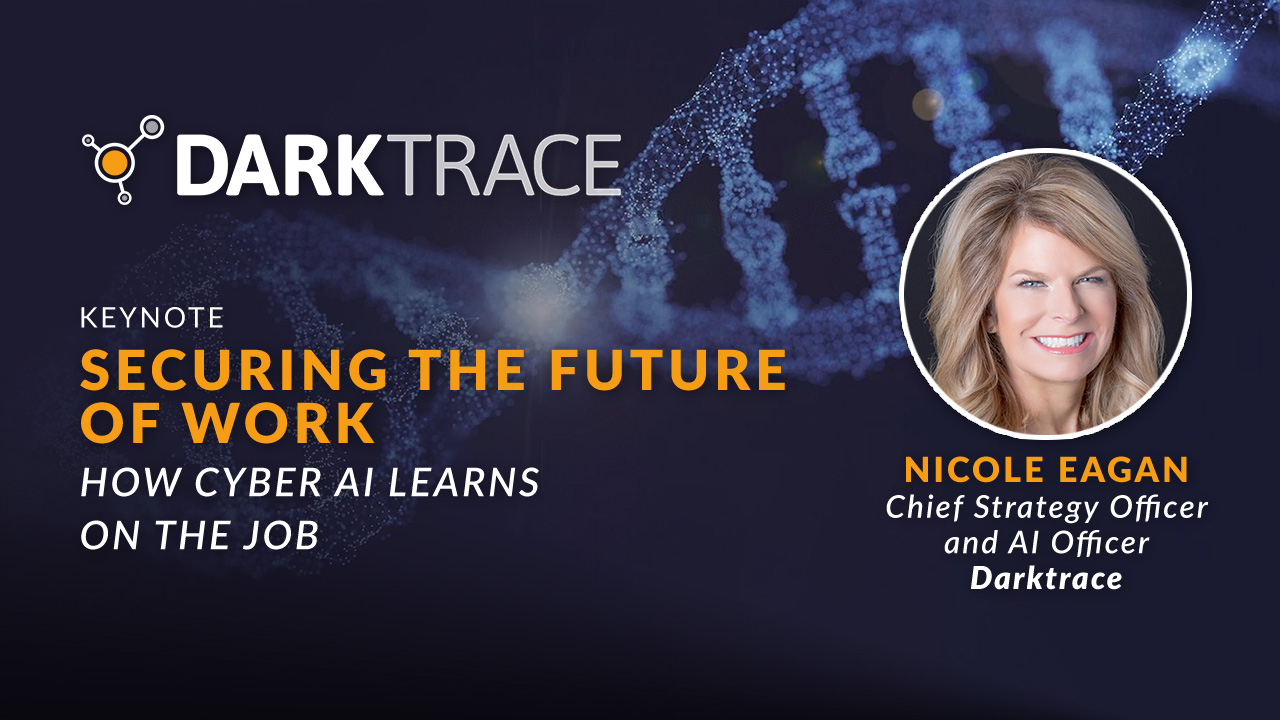 DARKTRACE

KEYNOTE
SECURING THE FUTURE OF WORK
HOW CYBER AI LEARNS ON THE JOB

NICOLE EAGAN
Chief Strategy Officer and AI Officer
Darktrace